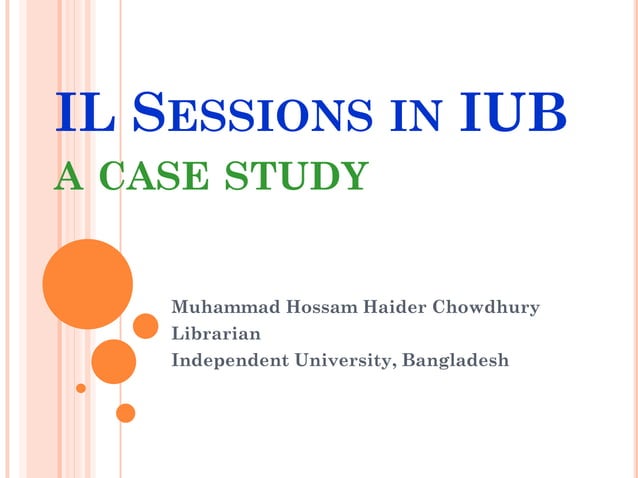 IL SESSIONS IN IUB
A CASE STUDY

Muhammad Hossam Haider Chowdhury
Librarian
Independent University, Bangladesh